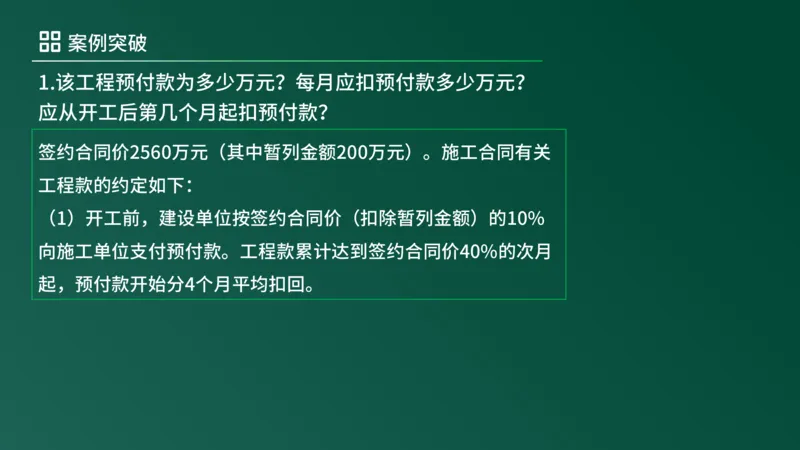 案例突破

1.该工程预付款为多少万元？每月应扣预付款多少万元？应从开工后第几个月起扣预付款？

签约合同价2560万元（其中暂列金额200万元）。施工合同有关工程款的约定如下：
（1）开工前，建设单位按签约合同价（扣除暂列金额）的10%向施工单位支付预付款。工程款累计达到签约合同价40%的次月起，预付款开始分4个月平均扣回。